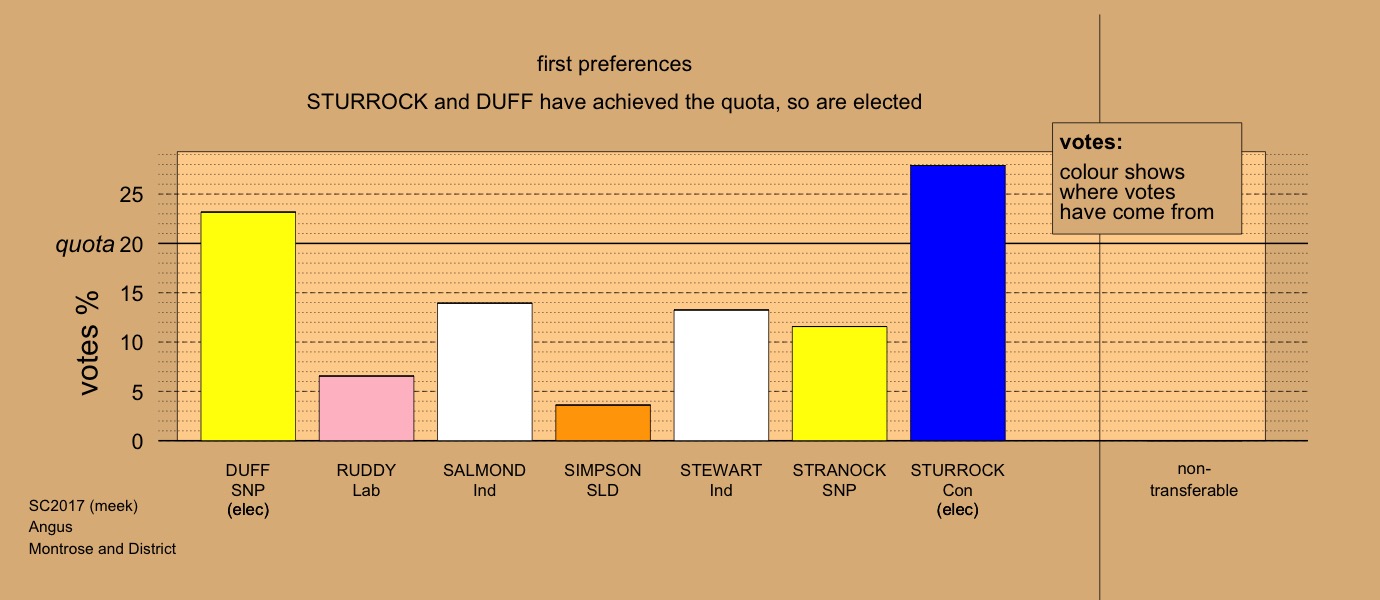 first preferences

STURROCK and DUFF have achieved the quota, so are elected

votes:
colour shows where votes have come from

votes %

25
quota 20
15
10
5
0

DUFF
SNP
(elec)

RUDDY
Lab

SALMOND
Ind

SIMPSON
SLD

STEWART
Ind

STRANOCK
SNP

STURROCK
Con
(elec)

non-transferable

SC2017 (meek)
Angus
Montrose and District